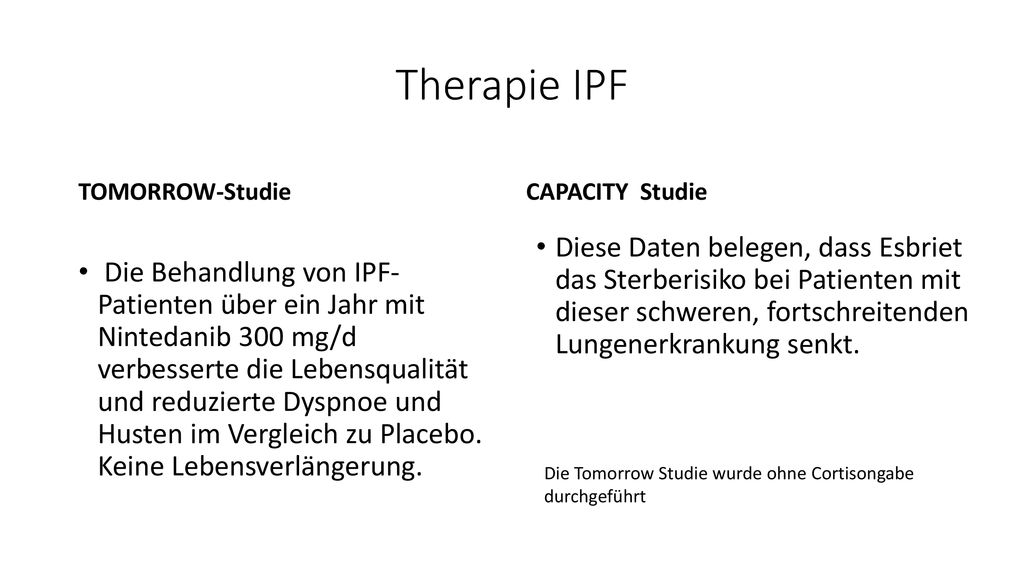 Therapie IPF

TOMORROW-Studie

• Die Behandlung von IPF-Patienten über ein Jahr mit Nintedanib 300 mg/d verbesserte die Lebensqualität und reduzierte Dyspnoe und Husten im Vergleich zu Placebo. Keine Lebensverlängerung.

CAPACITY Studie

• Diese Daten belegen, dass Esbriet das Sterberisiko bei Patienten mit dieser schweren, fortschreitenden Lungenerkrankung senkt.

Die Tomorrow Studie wurde ohne Cortisongabe durchgeführt